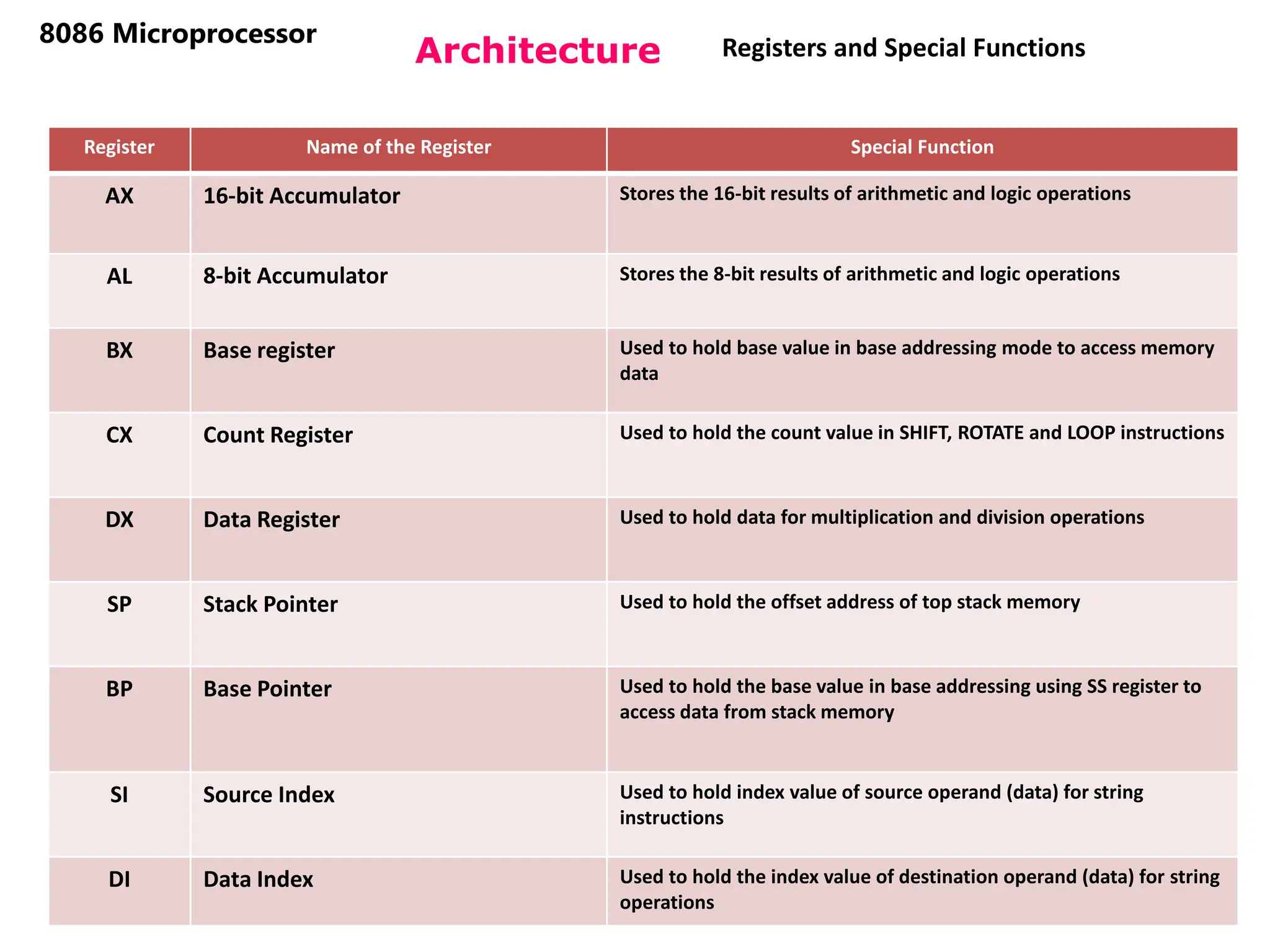 8086 Microprocessor

Architecture

Registers and Special Functions

| Register | Name of the Register | Special Function |
|---|---|---|
| AX | 16-bit Accumulator | Stores the 16-bit results of arithmetic and logic operations |
| AL | 8-bit Accumulator | Stores the 8-bit results of arithmetic and logic operations |
| BX | Base register | Used to hold base value in base addressing mode to access memory data |
| CX | Count Register | Used to hold the count value in SHIFT, ROTATE and LOOP instructions |
| DX | Data Register | Used to hold data for multiplication and division operations |
| SP | Stack Pointer | Used to hold the offset address of top stack memory |
| BP | Base Pointer | Used to hold the base value in base addressing using SS register to access data from stack memory |
| SI | Source Index | Used to hold index value of source operand (data) for string instructions |
| DI | Data Index | Used to hold the index value of destination operand (data) for string operations |